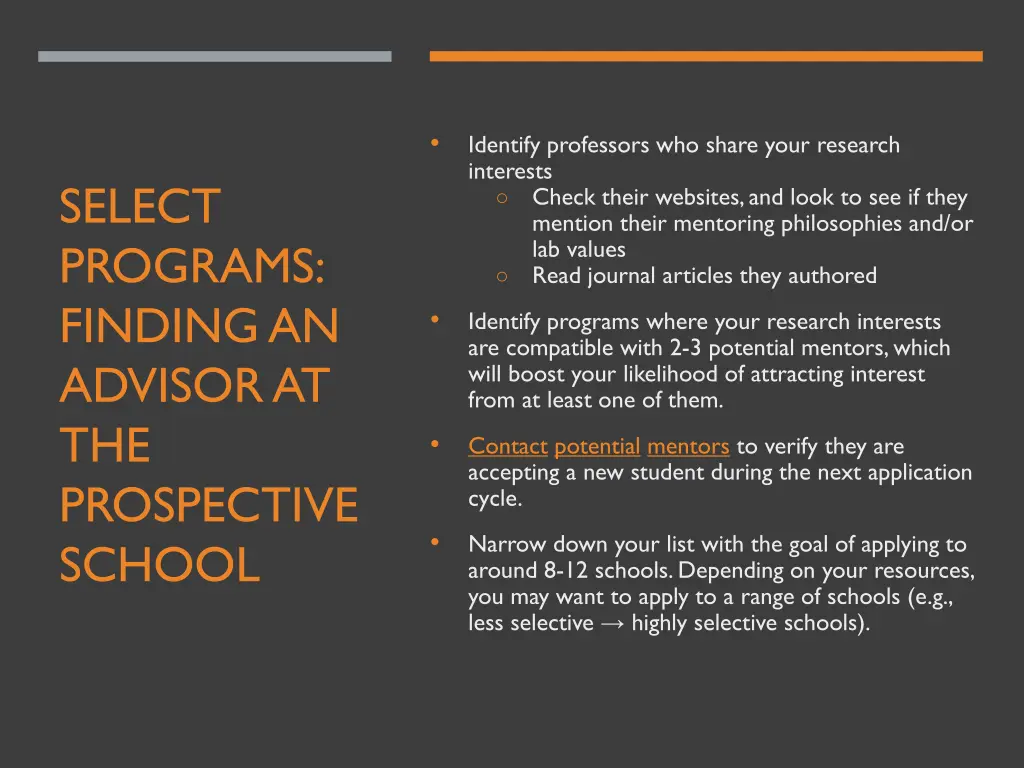 SELECT PROGRAMS: FINDING AN ADVISOR AT THE PROSPECTIVE SCHOOL

• Identify professors who share your research interests
  ○ Check their websites, and look to see if they mention their mentoring philosophies and/or lab values
  ○ Read journal articles they authored

• Identify programs where your research interests are compatible with 2-3 potential mentors, which will boost your likelihood of attracting interest from at least one of them.

• Contact potential mentors to verify they are accepting a new student during the next application cycle.

• Narrow down your list with the goal of applying to around 8-12 schools. Depending on your resources, you may want to apply to a range of schools (e.g., less selective → highly selective schools).